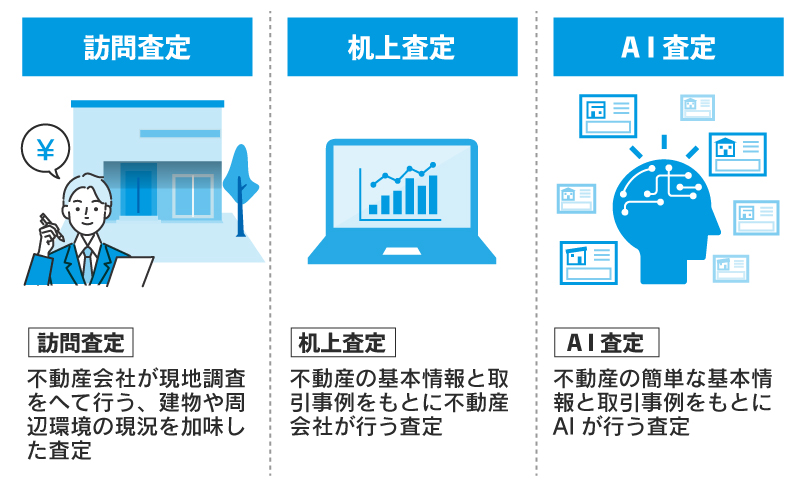 訪問査定

¥

訪問査定

不動産会社が現地調査をへて行う、建物や周辺環境の現況を加味した査定

机上査定

机上査定

不動産の基本情報と取引事例をもとに不動産会社が行う査定

AI査定

AI査定

不動産の簡単な基本情報と取引事例をもとにAIが行う査定